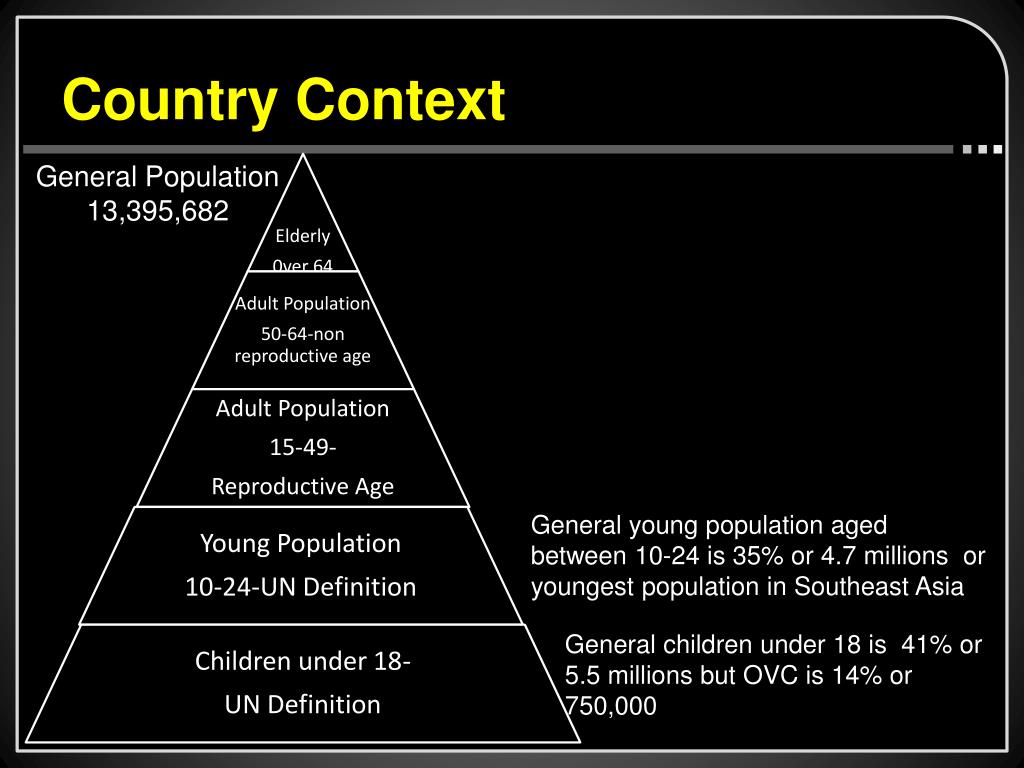 Country Context

General Population
13,395,682

Elderly
0ver 64

Adult Population
50-64-non reproductive age

Adult Population
15-49-
Reproductive Age

Young Population
10-24-UN Definition

Children under 18-
UN Definition

General young population aged between 10-24 is 35% or 4.7 millions or youngest population in Southeast Asia

General children under 18 is 41% or 5.5 millions but OVC is 14% or 750,000